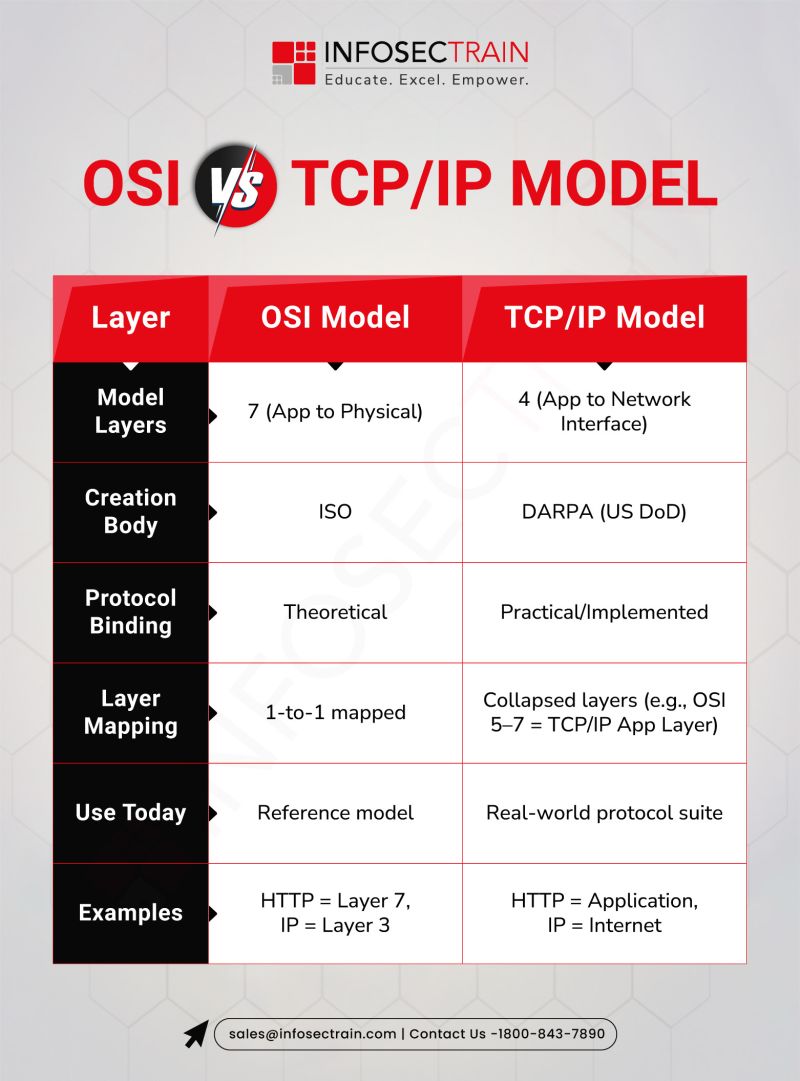 INFOSECTRAIN
Educate. Excel. Empower.

OSI VS TCP/IP MODEL

| Layer | OSI Model | TCP/IP Model |
|---|---|---|
| Model Layers | 7 (App to Physical) | 4 (App to Network Interface) |
| Creation Body | ISO | DARPA (US DoD) |
| Protocol Binding | Theoretical | Practical/Implemented |
| Layer Mapping | 1-to-1 mapped | Collapsed layers (e.g., OSI 5–7 = TCP/IP App Layer) |
| Use Today | Reference model | Real-world protocol suite |
| Examples | HTTP = Layer 7, IP = Layer 3 | HTTP = Application, IP = Internet |

sales@infosectrain.com | Contact Us -1800-843-7890